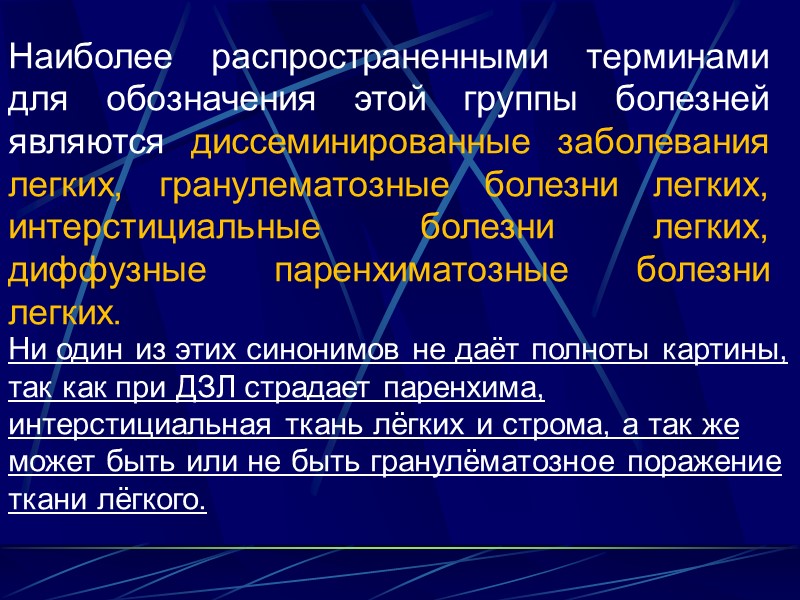 Наиболее распространенными терминами для обозначения этой группы болезней являются диссеминированные заболевания легких, гранулематозные болезни легких, интерстициальные болезни легких, диффузные паренхиматозные болезни легких.

Ни один из этих синонимов не даёт полноты картины, так как при ДЗЛ страдает паренхима, интерстициальная ткань лёгких и строма, а так же может быть или не быть гранулёматозное поражение ткани лёгкого.